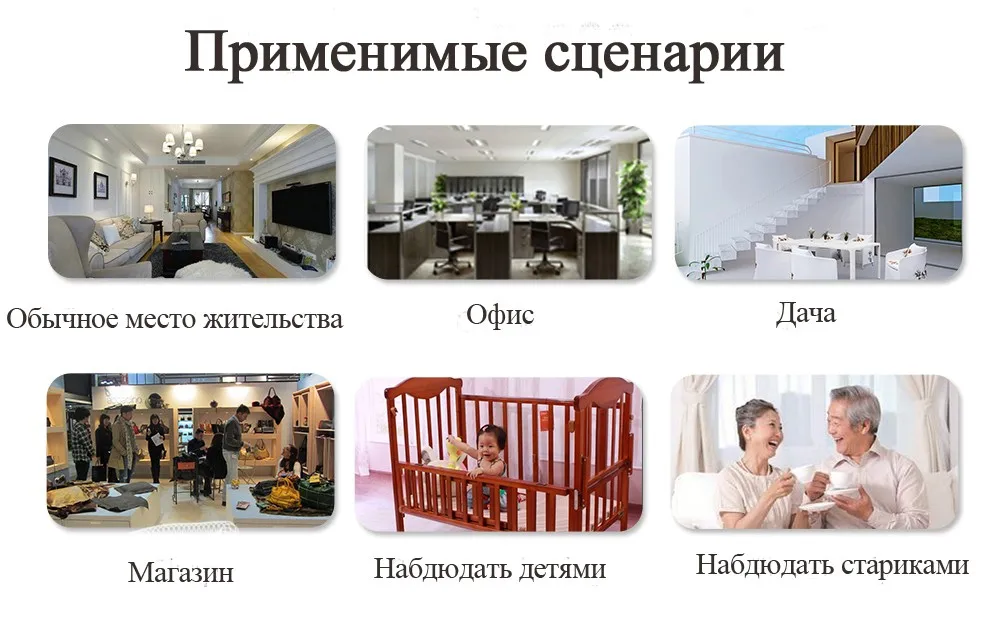 Применимые сценарии

Обычное место жительства

Офис

Дача

Магазин

Набдюдать детями

Набдюдать стариками